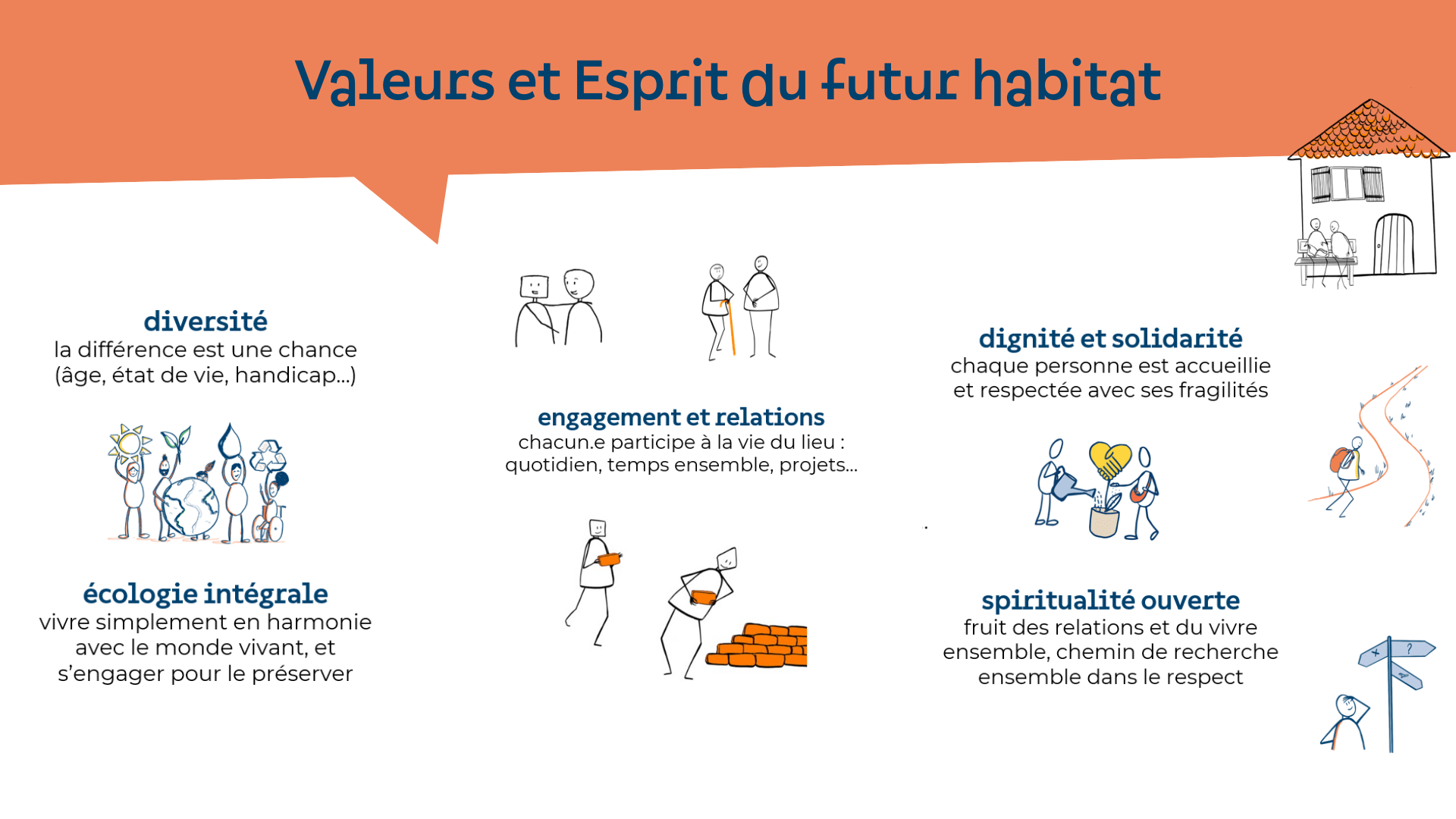 Valeurs et Esprit du futur habitat

diversité
la différence est une chance (âge, état de vie, handicap...)

écologie intégrale
vivre simplement en harmonie avec le monde vivant, et s'engager pour le préserver

engagement et relations
chacun.e participe à la vie du lieu : quotidien, temps ensemble, projets...

dignité et solidarité
chaque personne est accueillie et respectée avec ses fragilités

spiritualité ouverte
fruit des relations et du vivre ensemble, chemin de recherche ensemble dans le respect

?